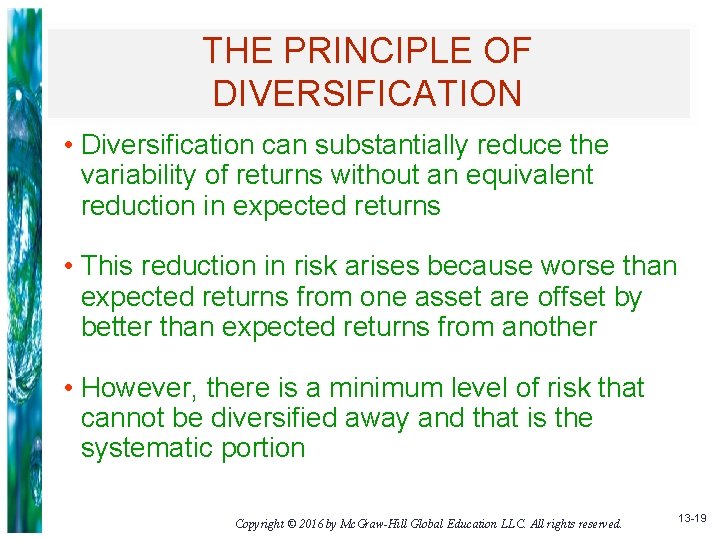 THE PRINCIPLE OF DIVERSIFICATION

• Diversification can substantially reduce the variability of returns without an equivalent reduction in expected returns

• This reduction in risk arises because worse than expected returns from one asset are offset by better than expected returns from another

• However, there is a minimum level of risk that cannot be diversified away and that is the systematic portion

Copyright © 2016 by McGraw-Hill Global Education LLC. All rights reserved.

13-19